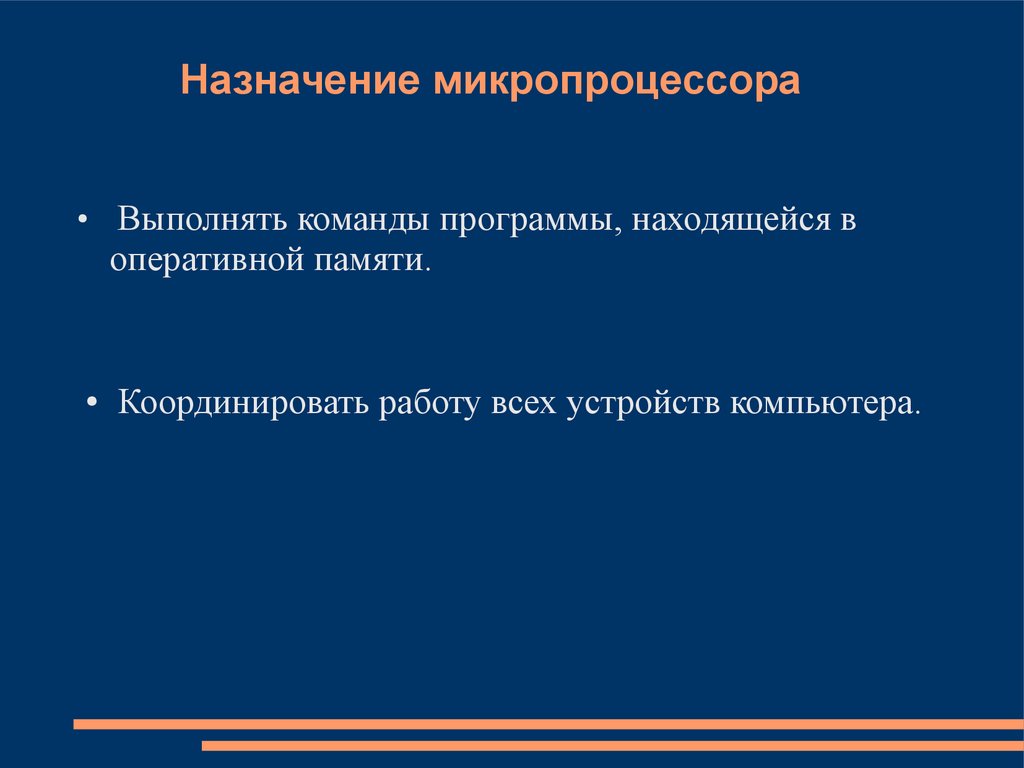 Назначение микропроцессора

• Выполнять команды программы, находящейся в оперативной памяти.

• Координировать работу всех устройств компьютера.